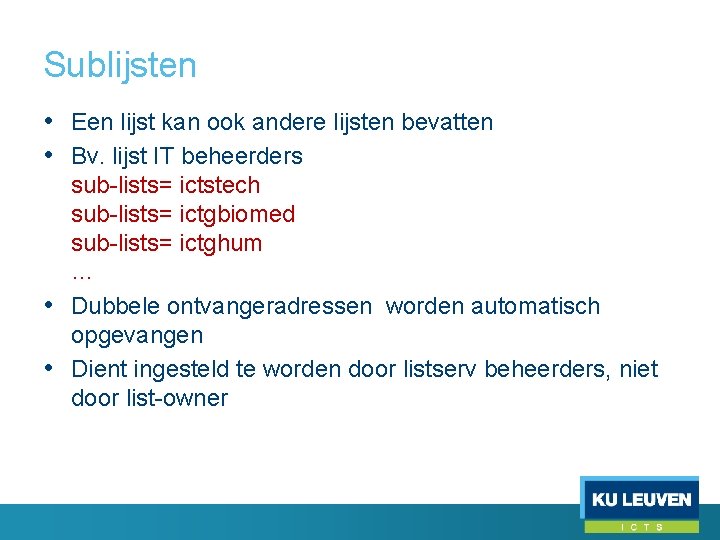 Sublijsten

• Een lijst kan ook andere lijsten bevatten
• Bv. lijst IT beheerders
sub-lists= ictstech
sub-lists= ictgbiomed
sub-lists= ictghum
…
• Dubbele ontvangeradressen  worden automatisch opgevangen
• Dient ingesteld te worden door listserv beheerders, niet door list-owner

KU LEUVEN
ICTS